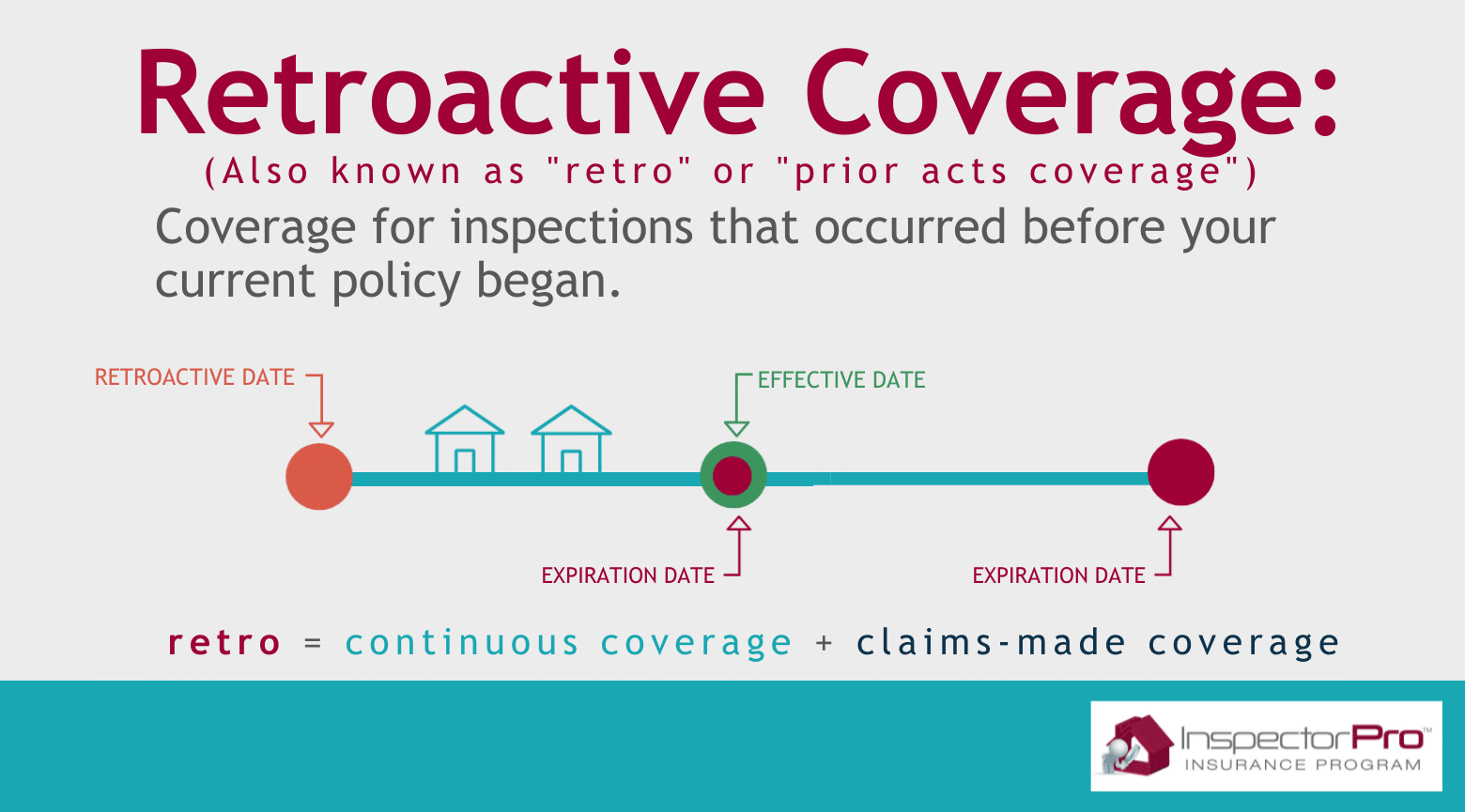 Retroactive Coverage:
(Also known as "retro" or "prior acts coverage")

Coverage for inspections that occurred before your current policy began.

RETROACTIVE DATE

EFFECTIVE DATE

EXPIRATION DATE

EXPIRATION DATE

retro = continuous coverage + claims-made coverage

InspectorPro™
INSURANCE PROGRAM